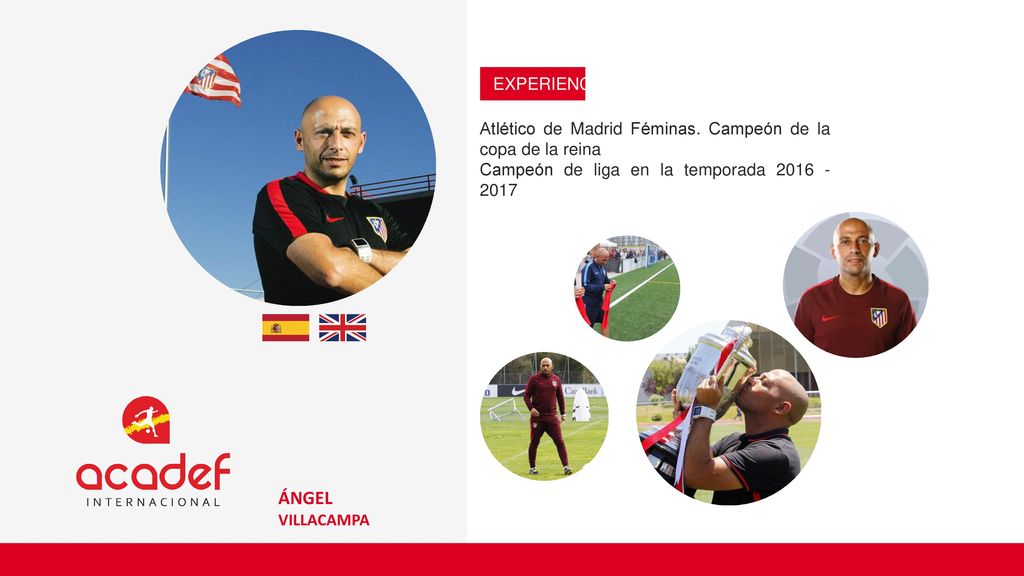 EXPERIENC

Atlético de Madrid Féminas. Campeón de la copa de la reina
Campeón de liga en la temporada 2016 - 2017

acadef
INTERNACIONAL

ÁNGEL
VILLACAMPA